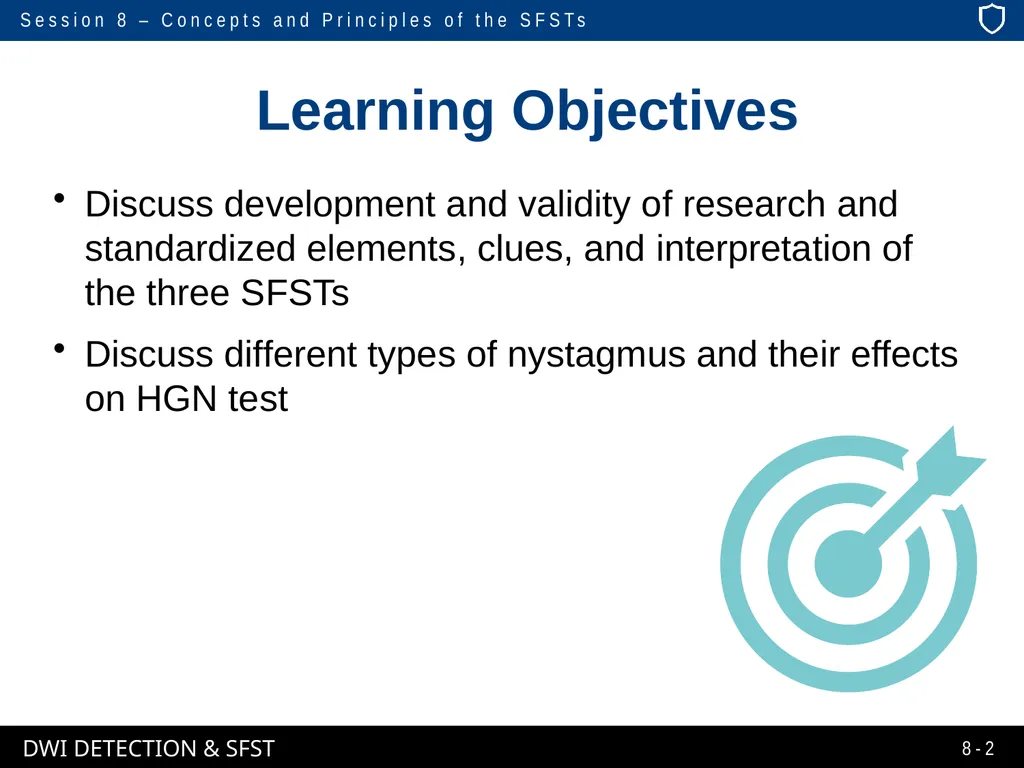 Session 8 – Concepts and Principles of the SFSTs

Learning Objectives

• Discuss development and validity of research and standardized elements, clues, and interpretation of the three SFSTs

• Discuss different types of nystagmus and their effects on HGN test

DWI DETECTION & SFST

8-2